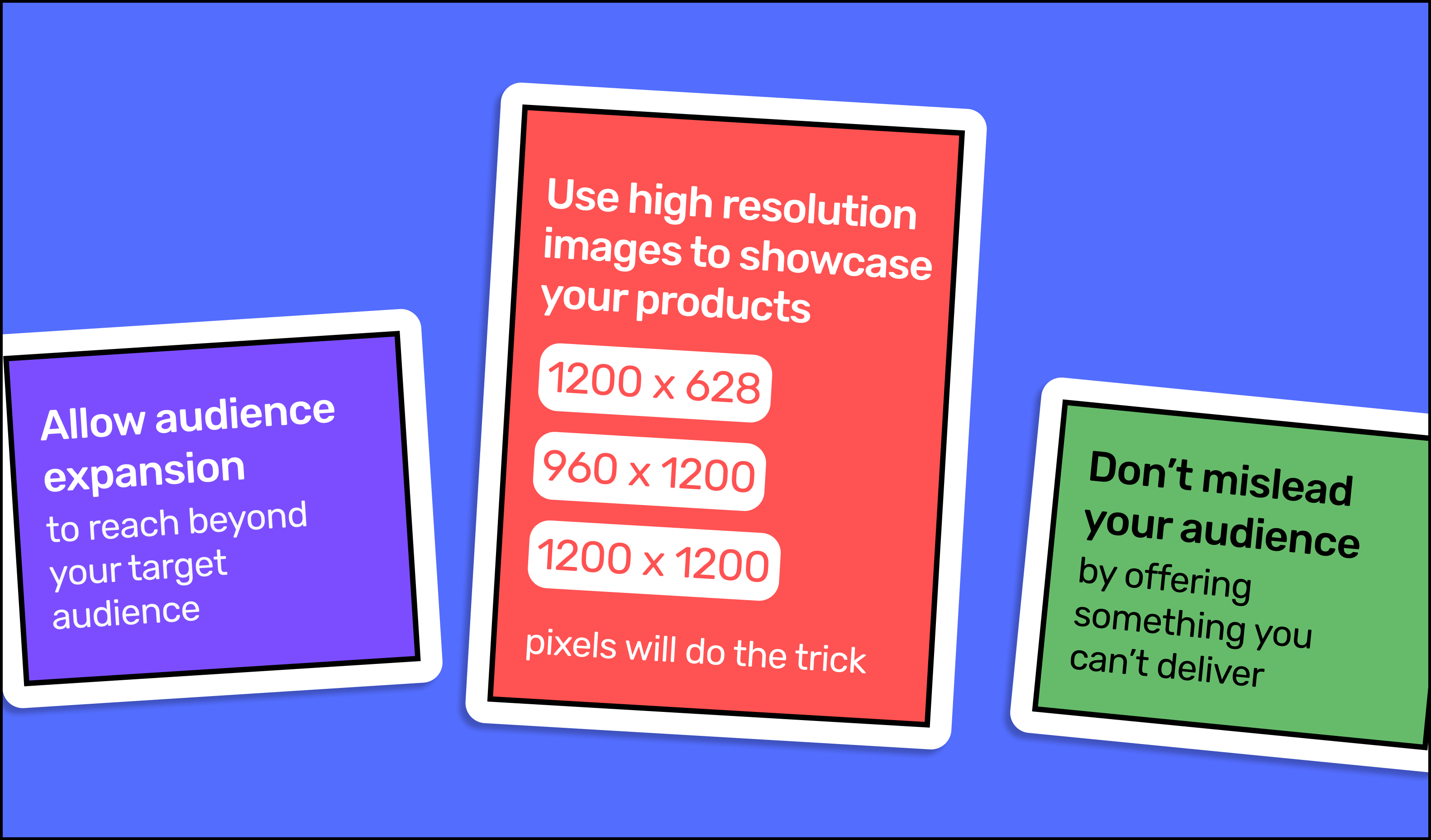 Allow audience expansion
to reach beyond your target audience

Use high resolution images to showcase your products

1200 x 628

960 x 1200

1200 x 1200

pixels will do the trick

Don't mislead your audience
by offering something you can't deliver